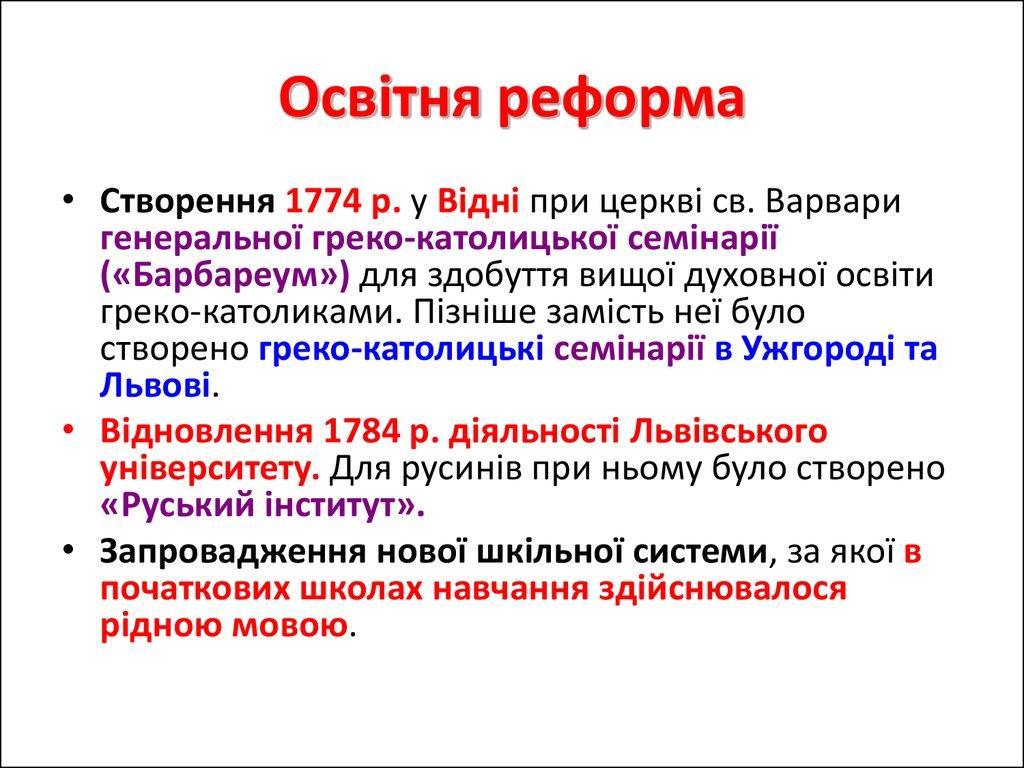 Освітня реформа

• Створення 1774 р. у Відні при церкві св. Варвари генеральної греко-католицької семінарії («Барбареум») для здобуття вищої духовної освіти греко-католиками. Пізніше замість неї було створено греко-католицькі семінарії в Ужгороді та Львові.

• Відновлення 1784 р. діяльності Львівського університету. Для русинів при ньому було створено «Руський інститут».

• Запровадження нової шкільної системи, за якої в початкових школах навчання здійснювалося рідною мовою.